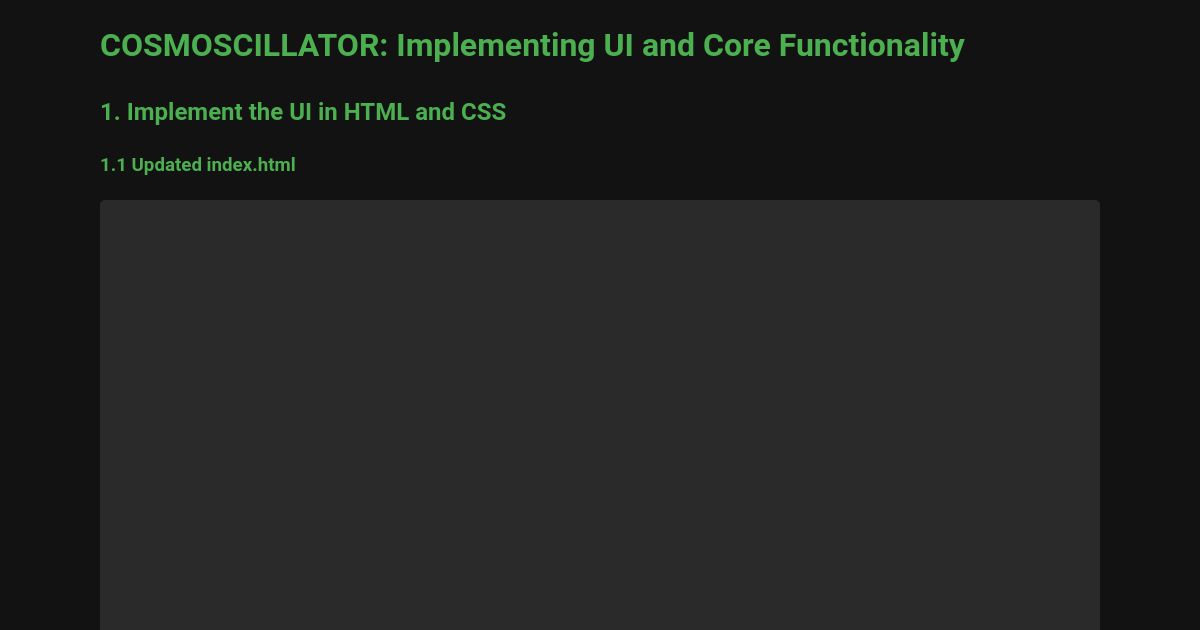 COSMOSCILLATOR: Implementing UI and Core Functionality

1. Implement the UI in HTML and CSS

1.1 Updated index.html